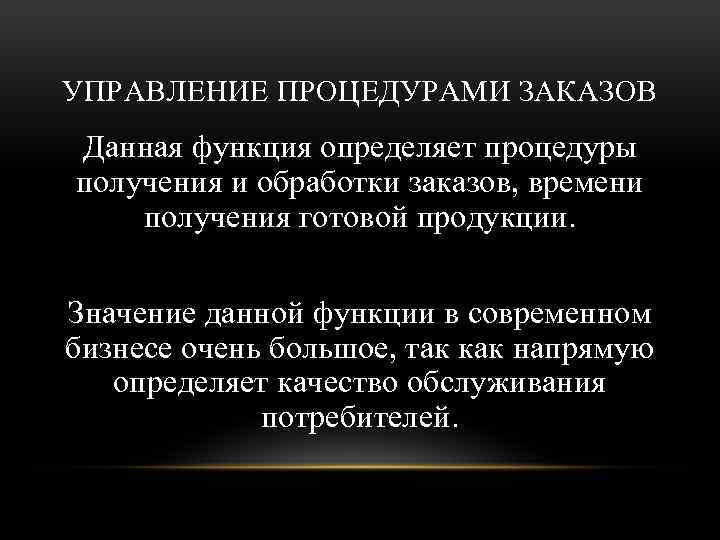 УПРАВЛЕНИЕ ПРОЦЕДУРАМИ ЗАКАЗОВ

Данная функция определяет процедуры получения и обработки заказов, времени получения готовой продукции.

Значение данной функции в современном бизнесе очень большое, так как напрямую определяет качество обслуживания потребителей.